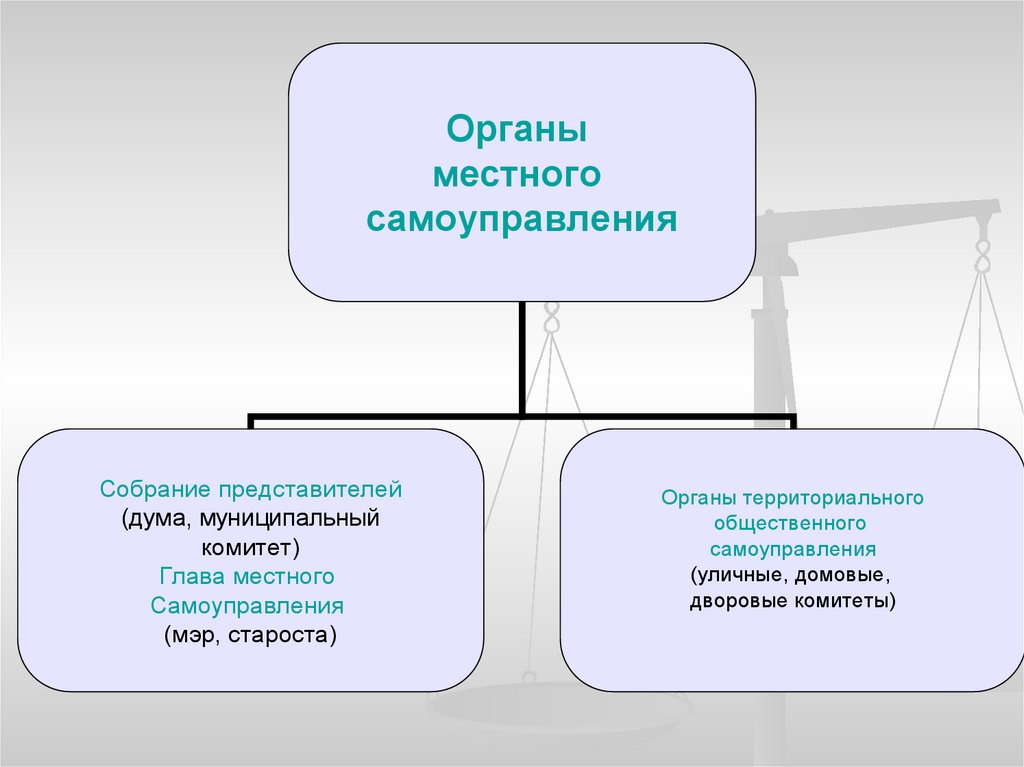 Органы местного самоуправления

Собрание представителей (дума, муниципальный комитет) Глава местного Самоуправления (мэр, староста)

Органы территориального общественного самоуправления (уличные, домовые, дворовые комитеты)